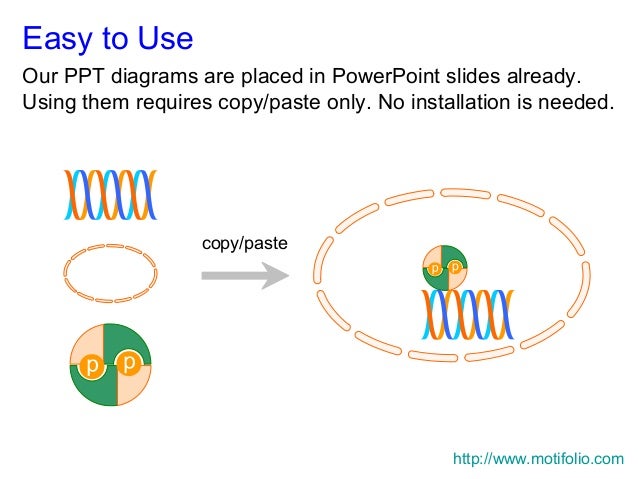 Easy to Use

Our PPT diagrams are placed in PowerPoint slides already. Using them requires copy/paste only. No installation is needed.

p p

copy/paste

p p

http://www.motifolio.com